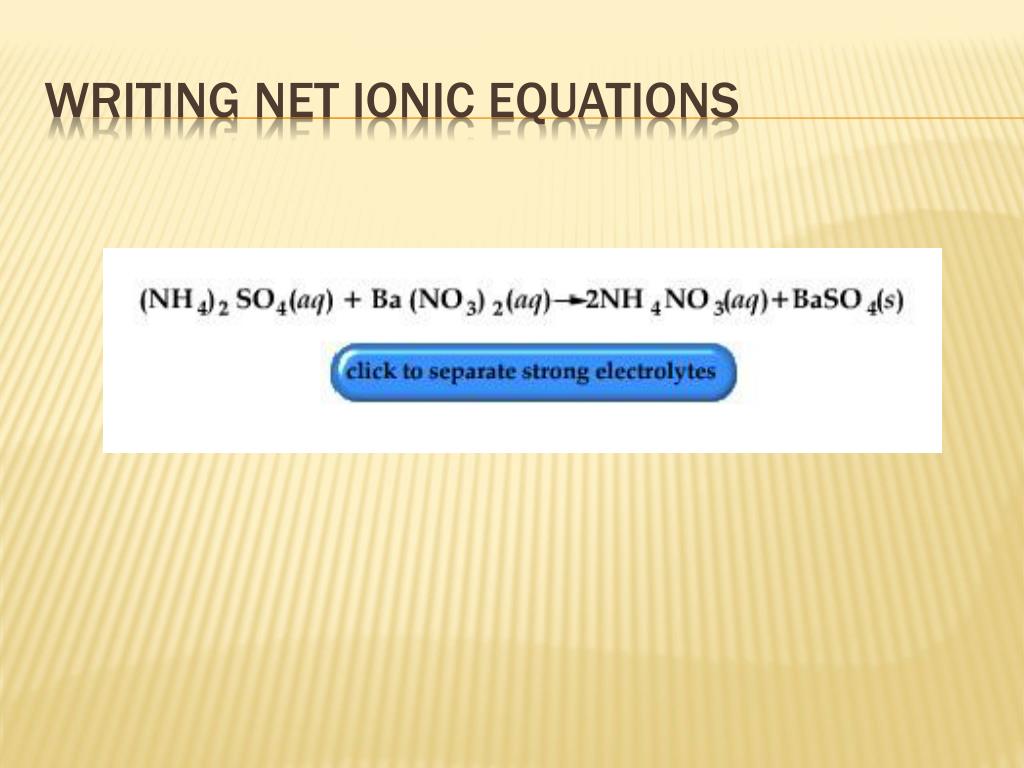 WRITING NET IONIC EQUATIONS

$(NH_4)_2SO_4(aq) + Ba(NO_3)_2(aq) \rightarrow 2NH_4NO_3(aq) + BaSO_4(s)$

click to separate strong electrolytes